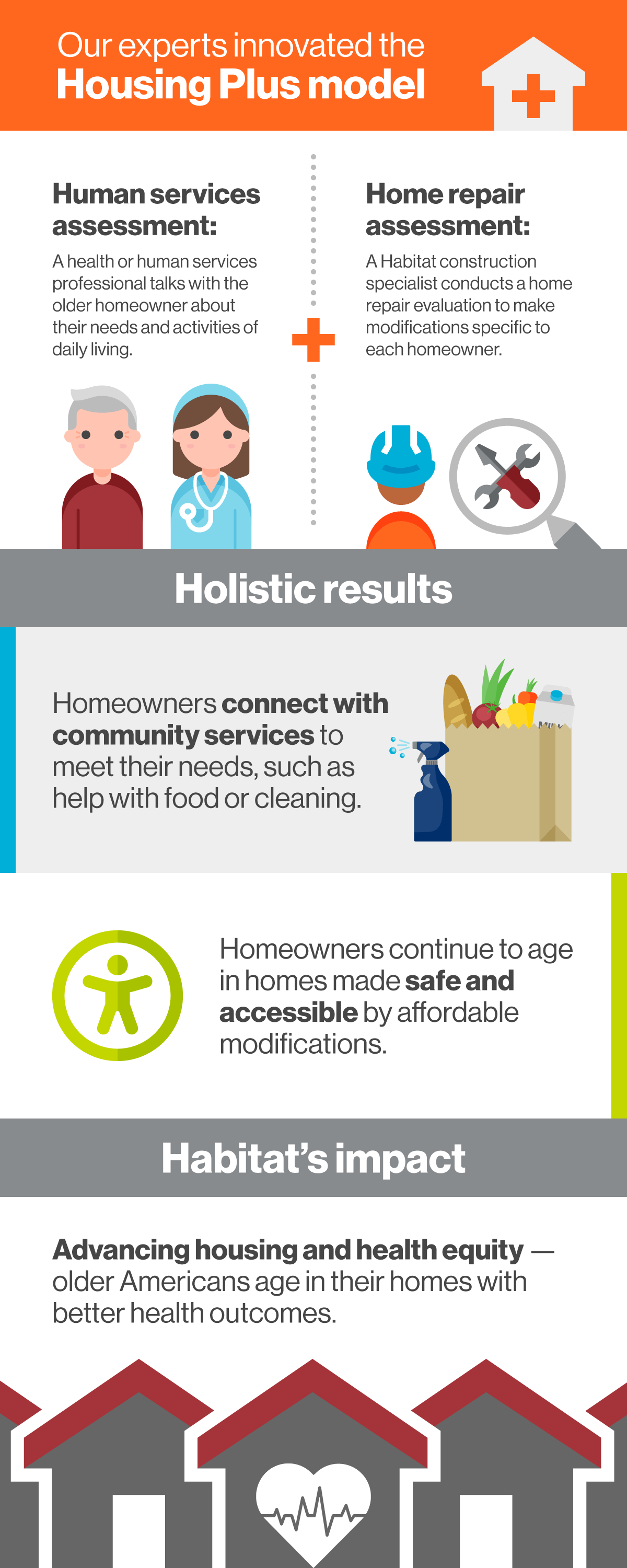 Our experts innovated the
Housing Plus model

Human services assessment:
A health or human services professional talks with the older homeowner about their needs and activities of daily living.

Home repair assessment:
A Habitat construction specialist conducts a home repair evaluation to make modifications specific to each homeowner.

Holistic results

Homeowners connect with community services to meet their needs, such as help with food or cleaning.

Homeowners continue to age in homes made safe and accessible by affordable modifications.

Habitat's impact

Advancing housing and health equity — older Americans age in their homes with better health outcomes.